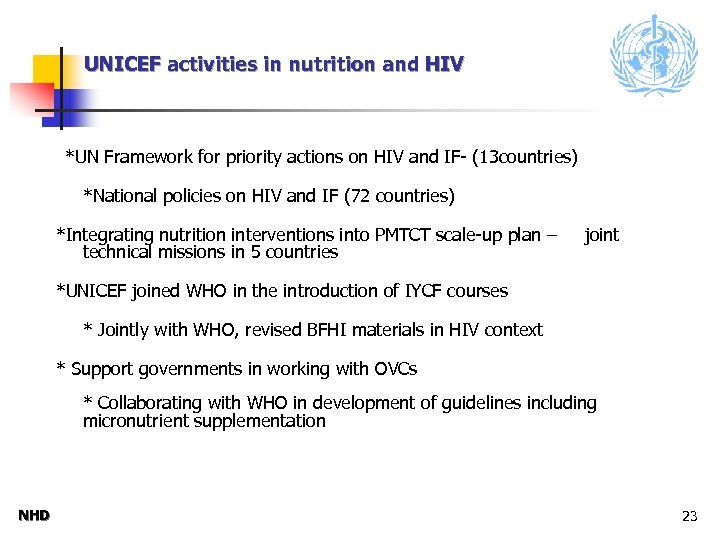 UNICEF activities in nutrition and HIV

*UN Framework for priority actions on HIV and IF- (13countries)

*National policies on HIV and IF (72 countries)

*Integrating nutrition interventions into PMTCT scale-up plan – joint technical missions in 5 countries

*UNICEF joined WHO in the introduction of IYCF courses

* Jointly with WHO, revised BFHI materials in HIV context

* Support governments in working with OVCs

* Collaborating with WHO in development of guidelines including micronutrient supplementation

NHD

23